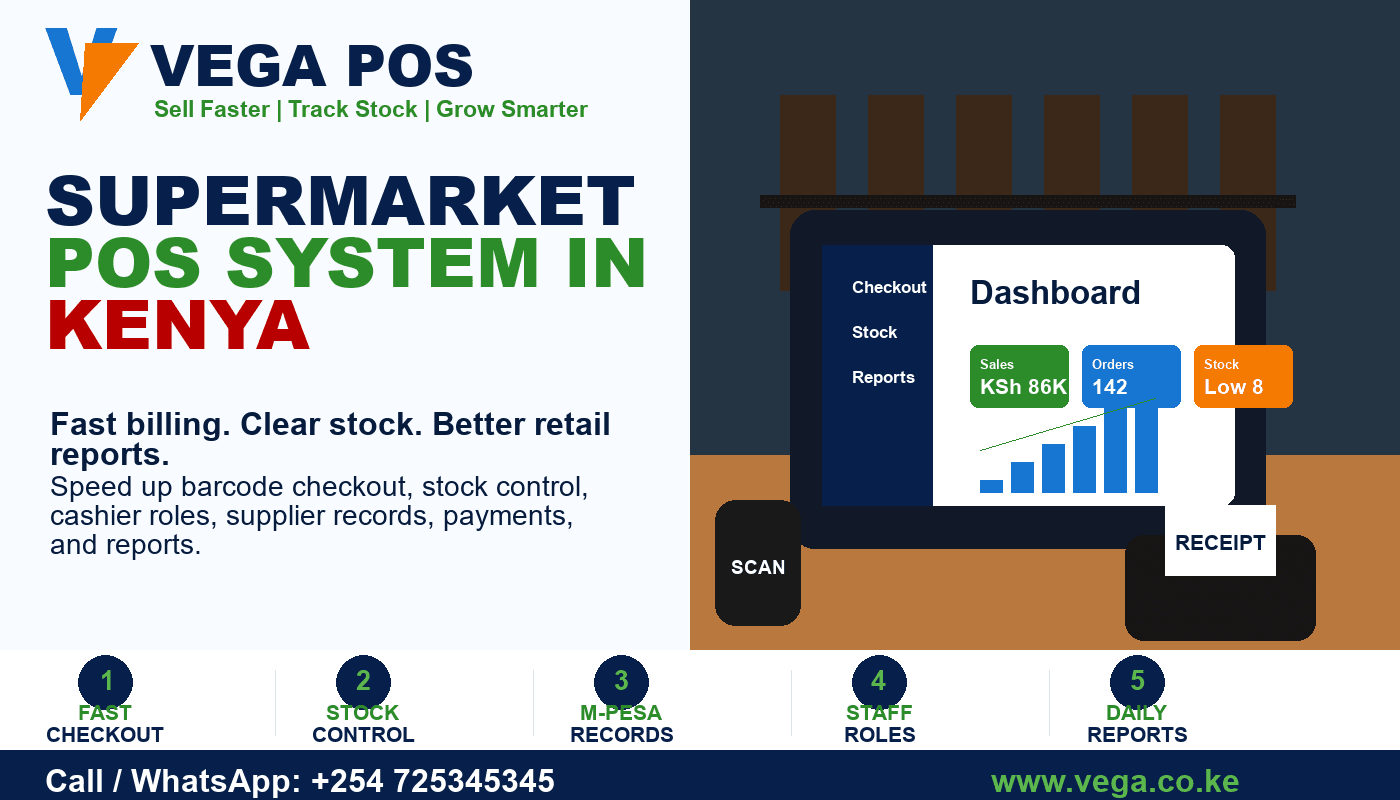 VEGA POS
Sell Faster | Track Stock | Grow Smarter

SUPERMARKET POS SYSTEM IN KENYA

Fast billing. Clear stock. Better retail reports.
Speed up barcode checkout, stock control, cashier roles, supplier records, payments, and reports.

Checkout
Stock
Reports

Dashboard

Sales
KSh 86K

Orders
142

Stock
Low 8

SCAN

RECEIPT

1
FAST CHECKOUT

2
STOCK CONTROL

3
M-PESA RECORDS

4
STAFF ROLES

5
DAILY REPORTS

Call / WhatsApp: +254 725345345

www.vega.co.ke